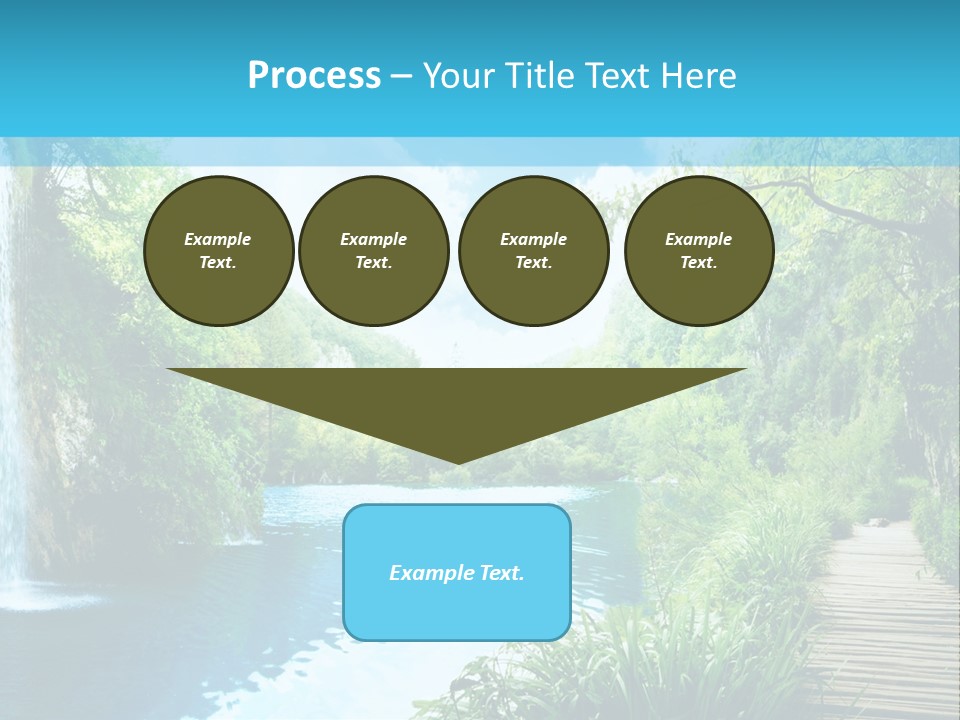 Process – Your Title Text Here

Example Text.

Example Text.

Example Text.

Example Text.

Example Text.